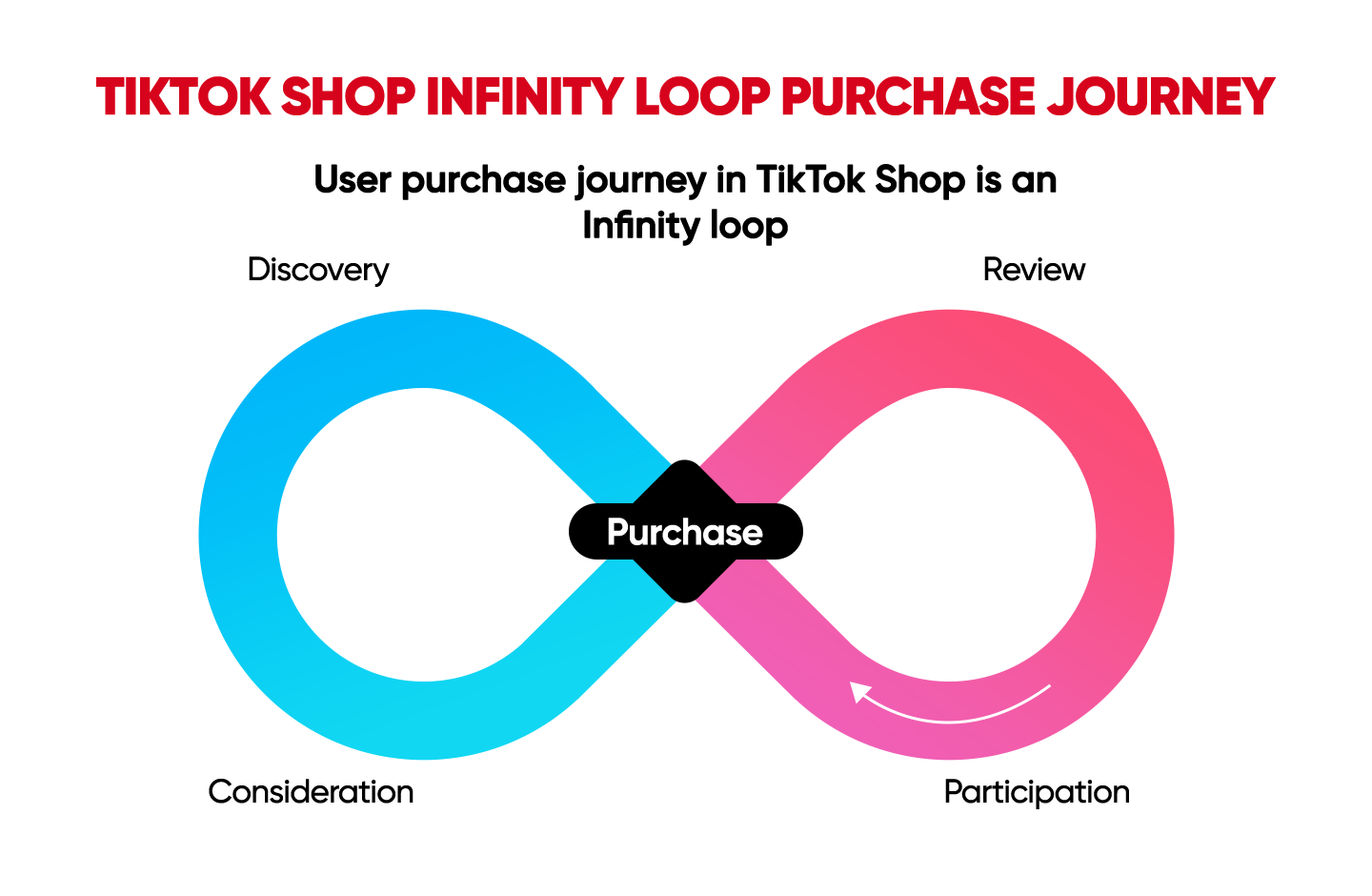 TIKTOK SHOP INFINITY LOOP PURCHASE JOURNEY

User purchase journey in TikTok Shop is an Infinity loop

Discovery

Review

Purchase

Consideration

Participation